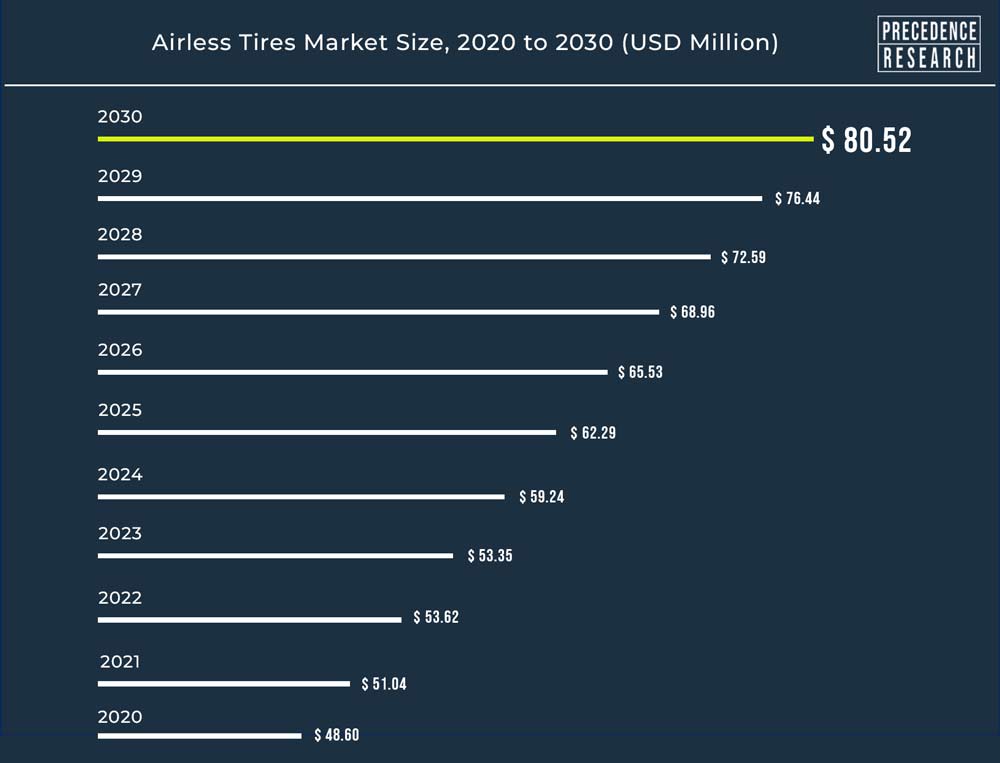 Airless Tires Market Size, 2020 to 2030 (USD Million)

PRECEDENCE RESEARCH

2030
$ 80.52
2029
$ 76.44
2028
$ 72.59
2027
$ 68.96
2026
$ 65.53
2025
$ 62.29
2024
$ 59.24
2023
$ 53.35
2022
$ 53.62
2021
$ 51.04
2020
$ 48.60